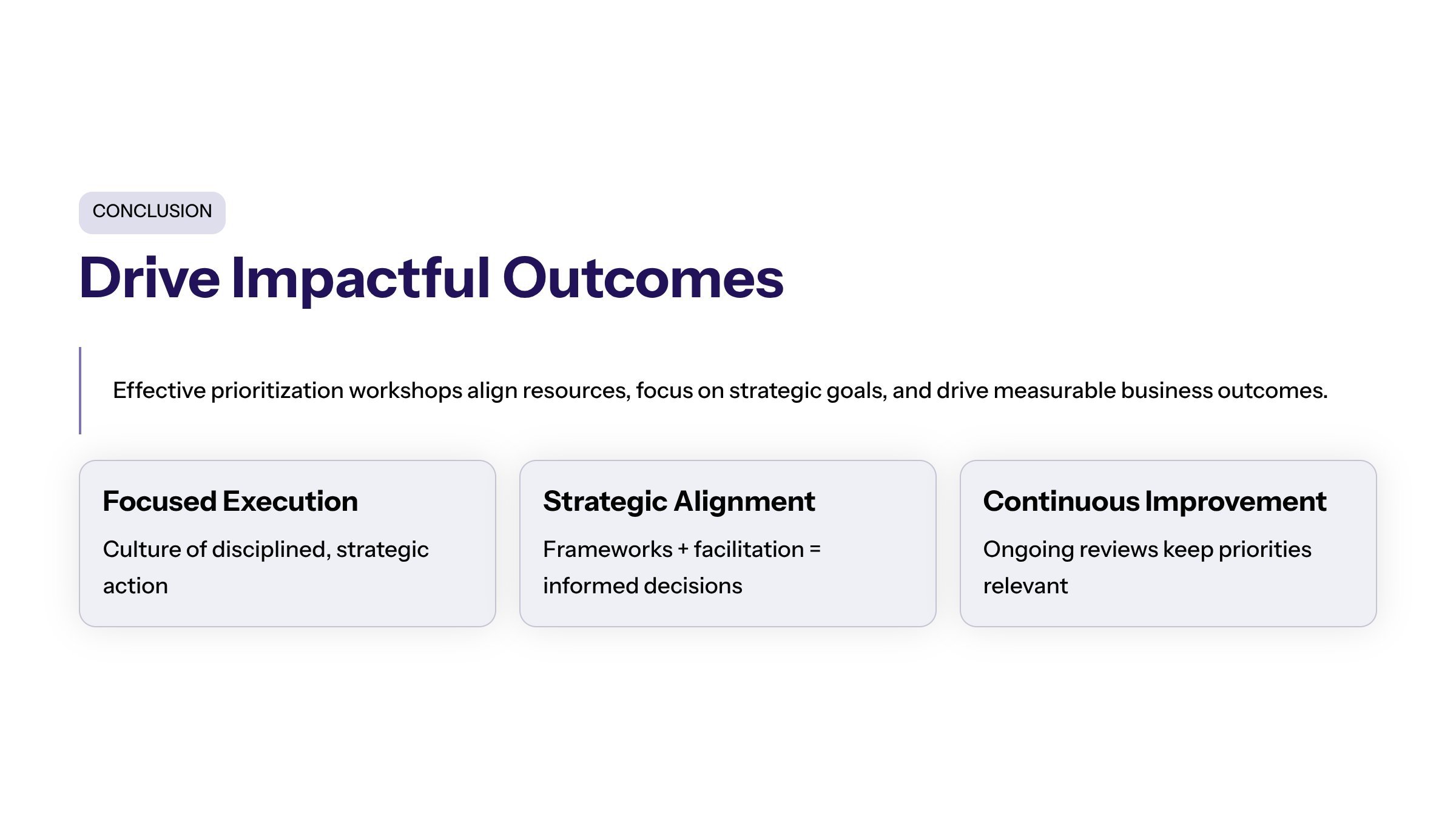 CONCLUSION

Drive Impactful Outcomes

Effective prioritization workshops align resources, focus on strategic goals, and drive measurable business outcomes.

Focused Execution

Culture of disciplined, strategic action

Strategic Alignment

Frameworks + facilitation = informed decisions

Continuous Improvement

Ongoing reviews keep priorities relevant